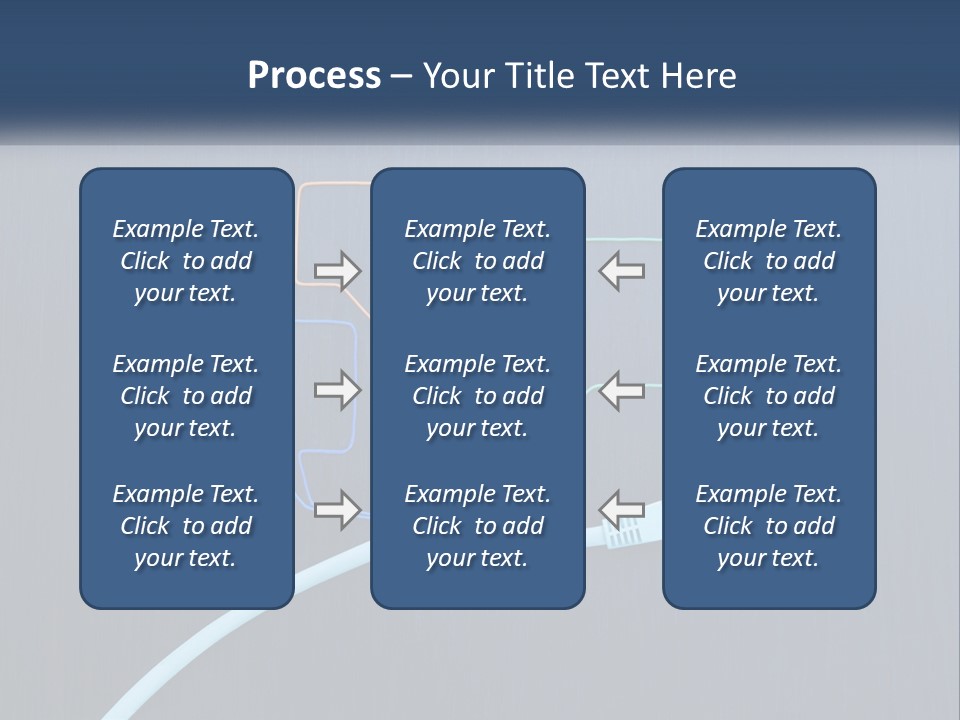 Process – Your Title Text Here

Example Text. Click to add your text.

Example Text. Click to add your text.

Example Text. Click to add your text.

Example Text. Click to add your text.

Example Text. Click to add your text.

Example Text. Click to add your text.

Example Text. Click to add your text.

Example Text. Click to add your text.

Example Text. Click to add your text.